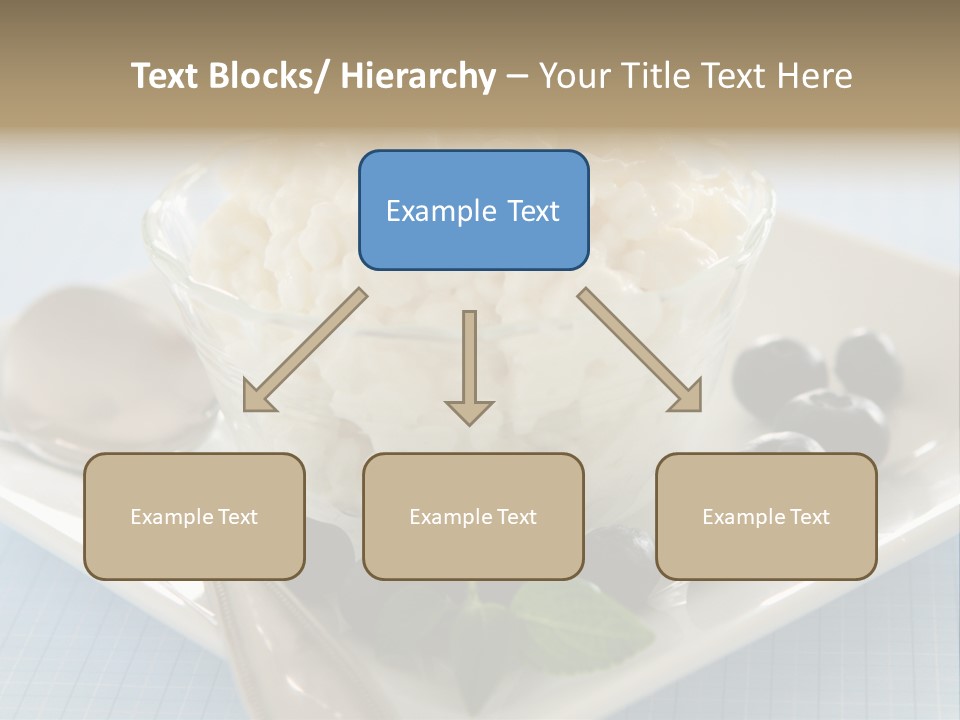 Text Blocks/ Hierarchy – Your Title Text Here

Example Text

Example Text

Example Text

Example Text